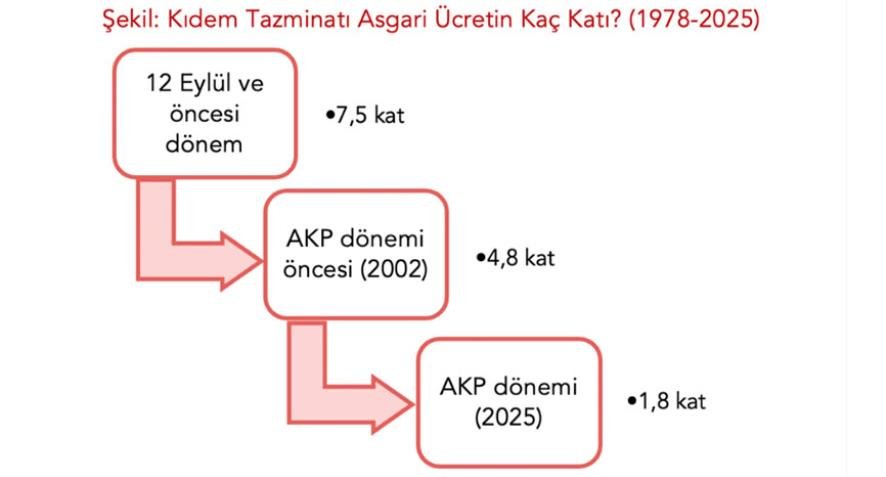 Şekil: Kıdem Tazminatı Asgari Ücretin Kaç Katı? (1978-2025)

12 Eylül ve öncesi dönem

•7,5 kat

AKP dönemi öncesi (2002)

•4,8 kat

AKP dönemi (2025)

•1,8 kat